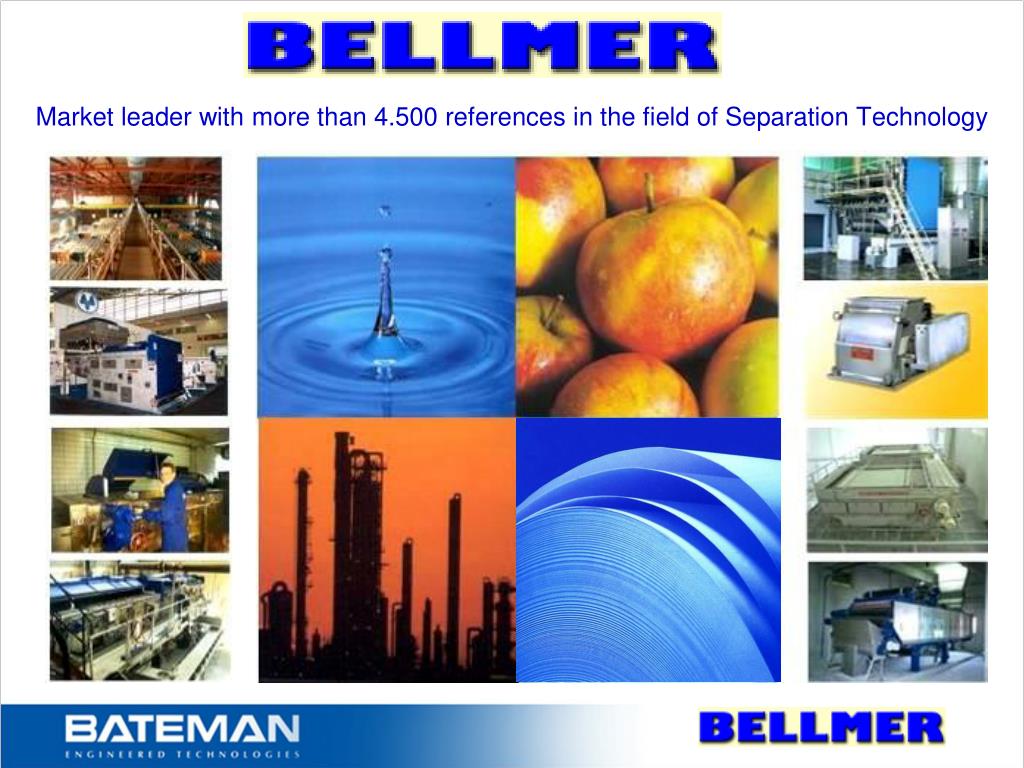 BELLMER

Market leader with more than 4.500 references in the field of Separation Technology

BATEMAN
ENGINEERED TECHNOLOGIES

BELLMER